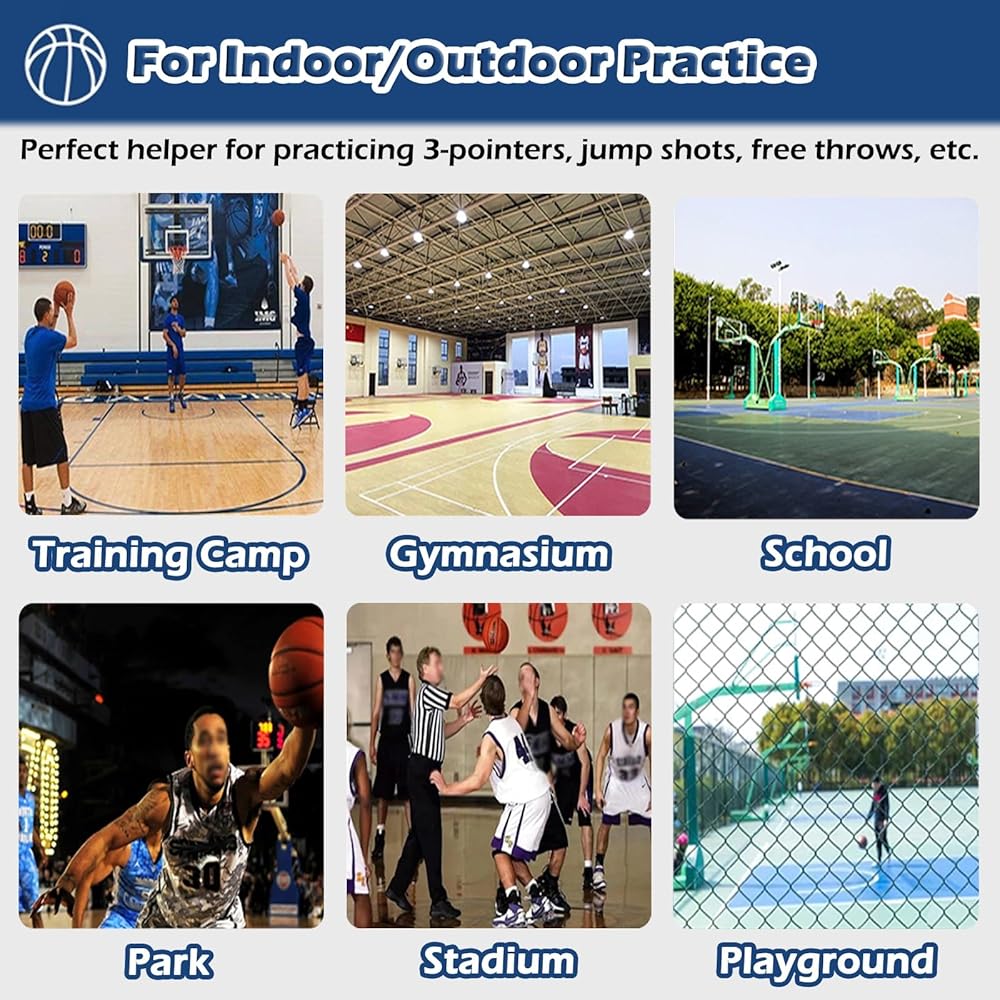 For Indoor/Outdoor Practice

Perfect helper for practicing 3-pointers, jump shots, free throws, etc.

Training Camp

Gymnasium

School

Park

Stadium

Playground